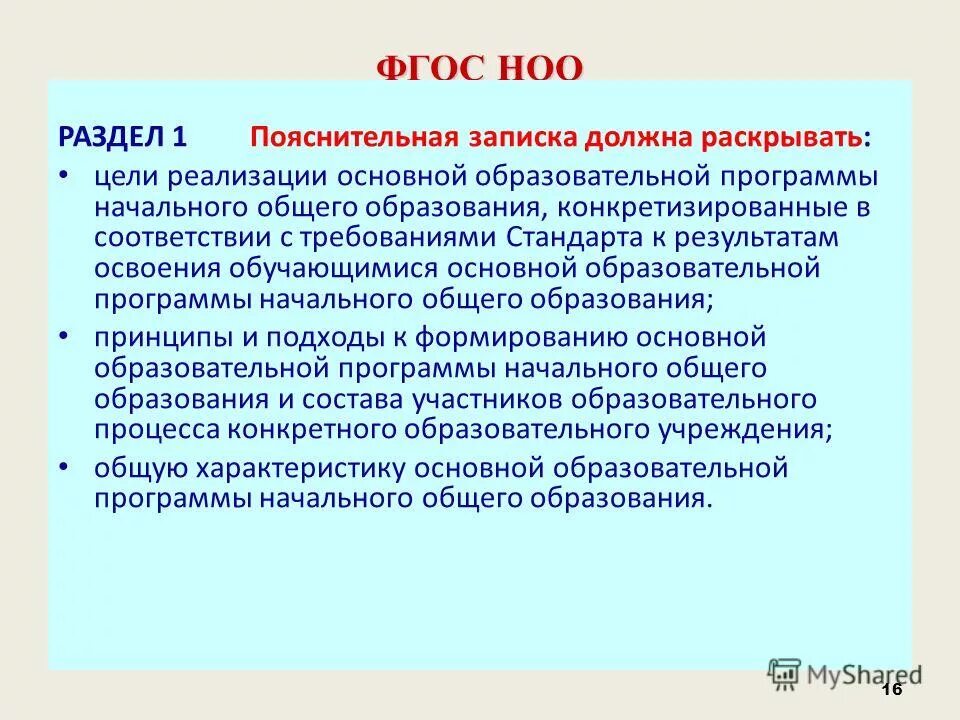 ФГОС НОО

РАЗДЕЛ 1 Пояснительная записка должна раскрывать:

• цели реализации основной образовательной программы начального общего образования, конкретизированные в соответствии с требованиями Стандарта к результатам освоения обучающимися основной образовательной программы начального общего образования;

• принципы и подходы к формированию основной образовательной программы начального общего образования и состава участников образовательного процесса конкретного образовательного учреждения;

• общую характеристику основной образовательной программы начального общего образования.

MyShared

16